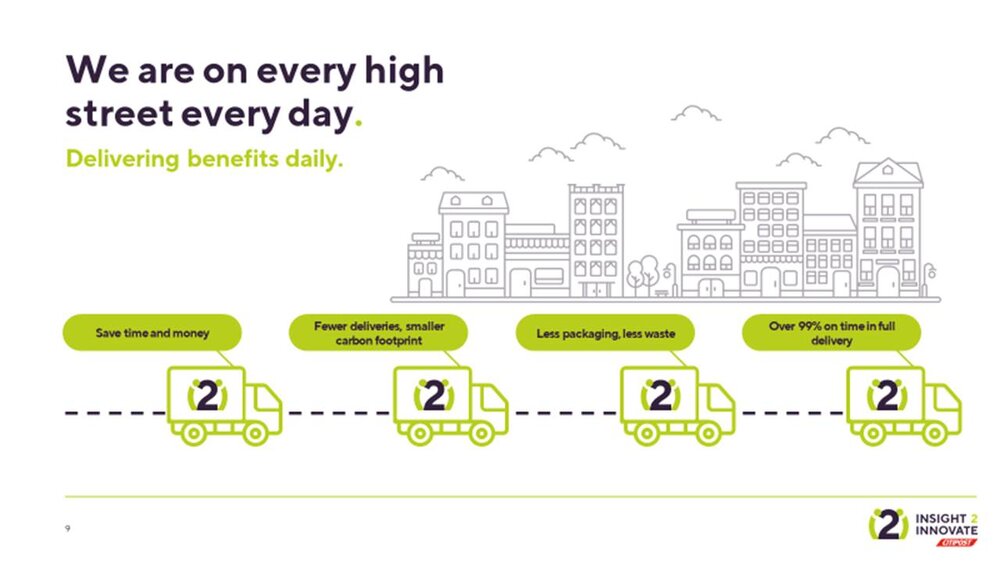 We are on every high street every day.

Delivering benefits daily.

Save time and money

Fewer deliveries, smaller carbon footprint

Less packaging, less waste

Over 99% on time in full delivery

2

2

2

2

9

2 INSIGHT 2 INNOVATE CITIPOST